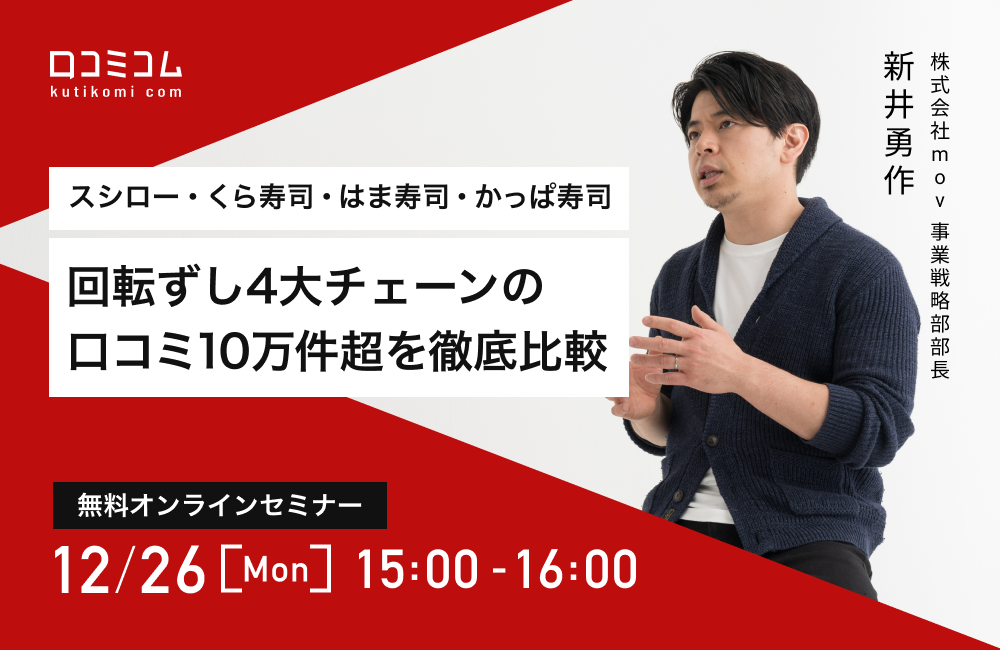 口コミコム
kutikomi com

株式会社mov 事業戦略部部長
新井勇作

スシロー・くら寿司・はま寿司・かっぱ寿司

回転ずし4大チェーンの
口コミ10万件超を徹底比較

無料オンラインセミナー

12/26 [Mon] 15:00 - 16:00